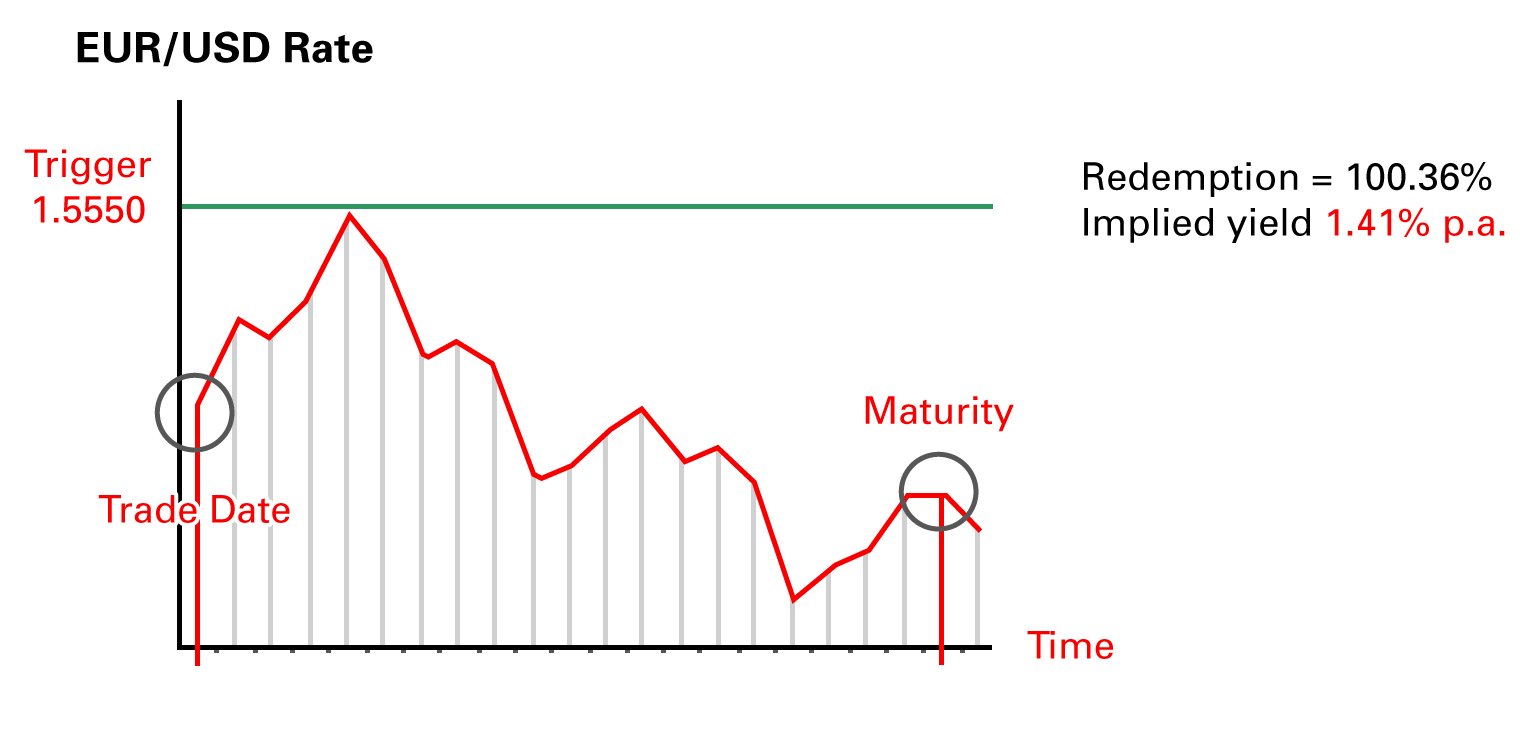 EUR/USD Rate

Trigger
1.5550

Redemption = 100.36%
Implied yield 1.41% p.a.

Maturity

Trade Date

Time